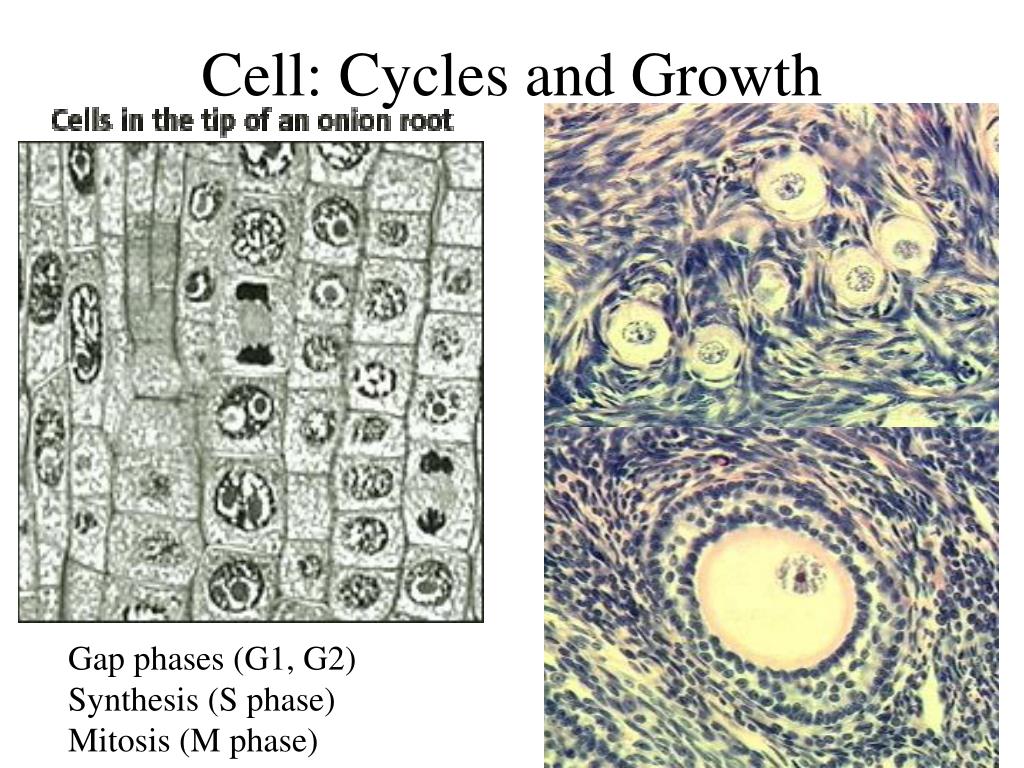 Cell: Cycles and Growth

Cells in the tip of an onion root

Gap phases (G1, G2)
Synthesis (S phase)
Mitosis (M phase)